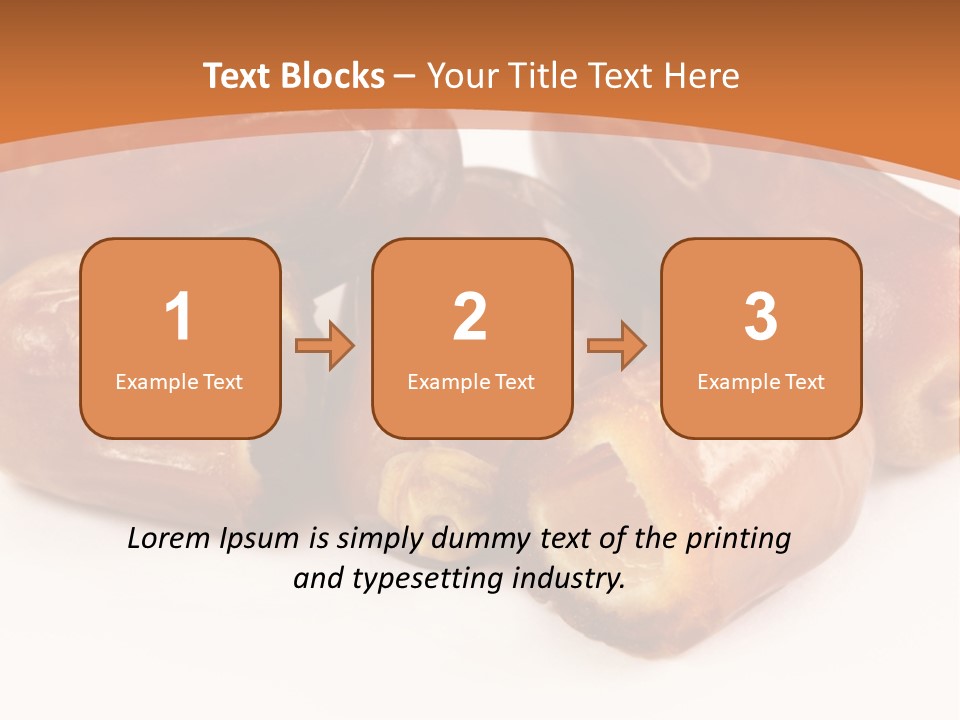 Text Blocks – Your Title Text Here

1
Example Text

2
Example Text

3
Example Text

Lorem Ipsum is simply dummy text of the printing and typesetting industry.